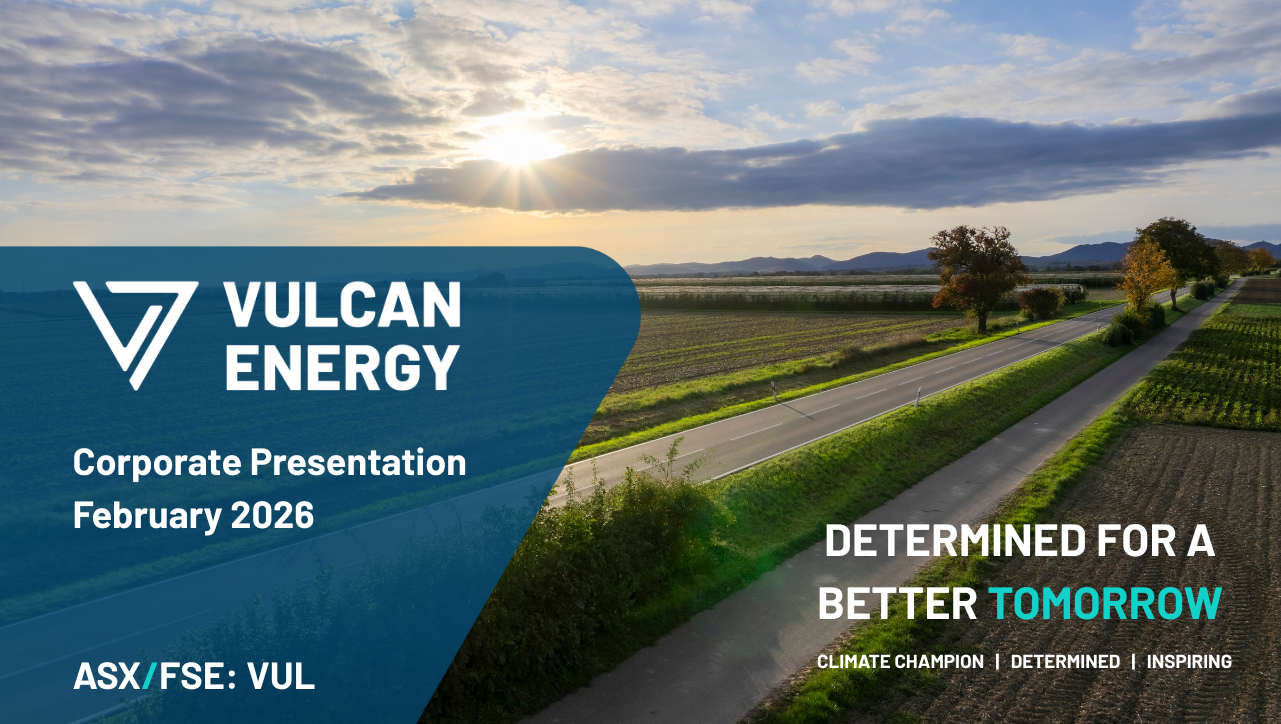 VULCAN ENERGY

Corporate Presentation
February 2026

ASX/FSE: VUL

DETERMINED FOR A BETTER TOMORROW

CLIMATE CHAMPION | DETERMINED | INSPIRING